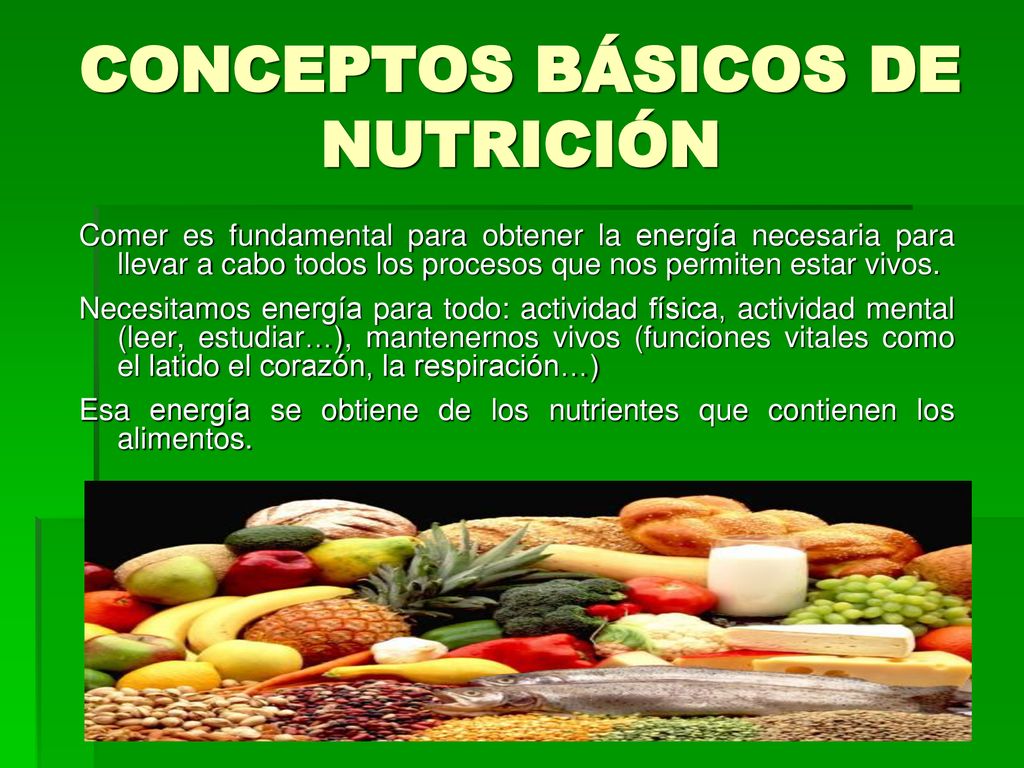 CONCEPTOS BÁSICOS DE NUTRICIÓN

Comer es fundamental para obtener la energía necesaria para llevar a cabo todos los procesos que nos permiten estar vivos.

Necesitamos energía para todo: actividad física, actividad mental (leer, estudiar…), mantenernos vivos (funciones vitales como el latido el corazón, la respiración…)

Esa energía se obtiene de los nutrientes que contienen los alimentos.